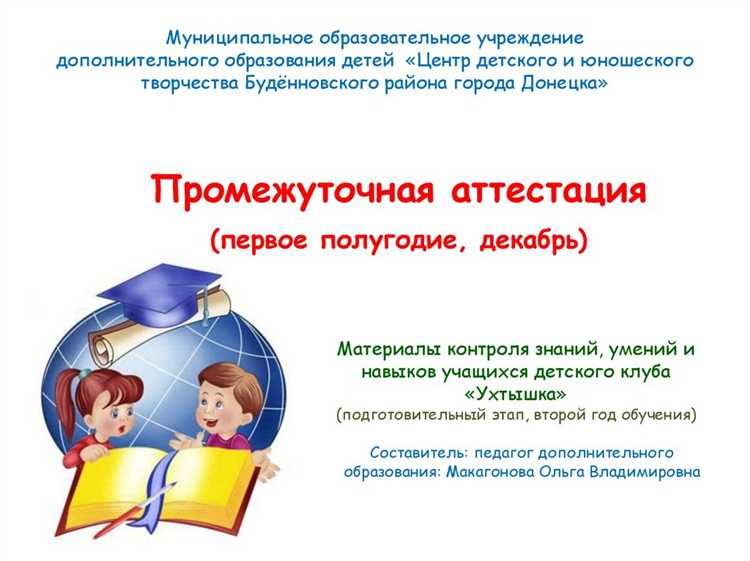 Муниципальное образовательное учреждение дополнительного образования детей «Центр детского и юношеского творчества Будённовского района города Донецка»

Промежуточная аттестация

(первое полугодие, декабрь)

Материалы контроля знаний, умений и навыков учащихся детского клуба «Ухтышка»

(подготовительный этап, второй год обучения)

Составитель: педагог дополнительного образования: Макагонова Ольга Владимировна